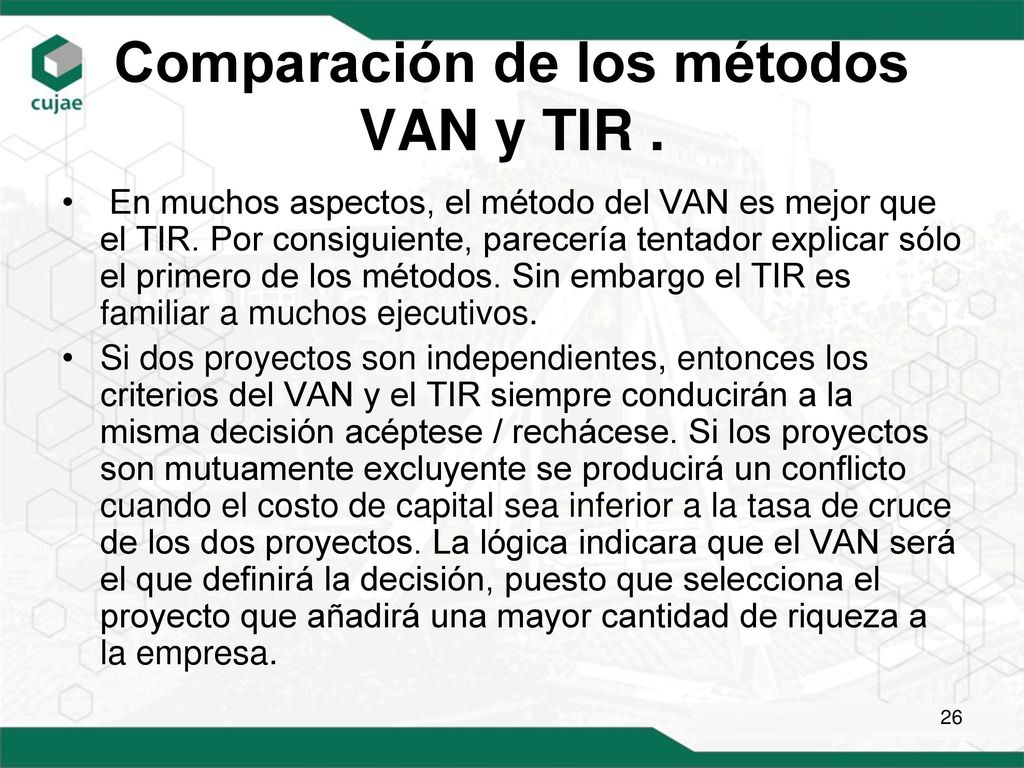 cujae

Comparación de los métodos VAN y TIR .

• En muchos aspectos, el método del VAN es mejor que el TIR. Por consiguiente, parecería tentador explicar sólo el primero de los métodos. Sin embargo el TIR es familiar a muchos ejecutivos.

• Si dos proyectos son independientes, entonces los criterios del VAN y el TIR siempre conducirán a la misma decisión acéptese / rechácese. Si los proyectos son mutuamente excluyente se producirá un conflicto cuando el costo de capital sea inferior a la tasa de cruce de los dos proyectos. La lógica indicara que el VAN será el que definirá la decisión, puesto que selecciona el proyecto que añadirá una mayor cantidad de riqueza a la empresa.

26